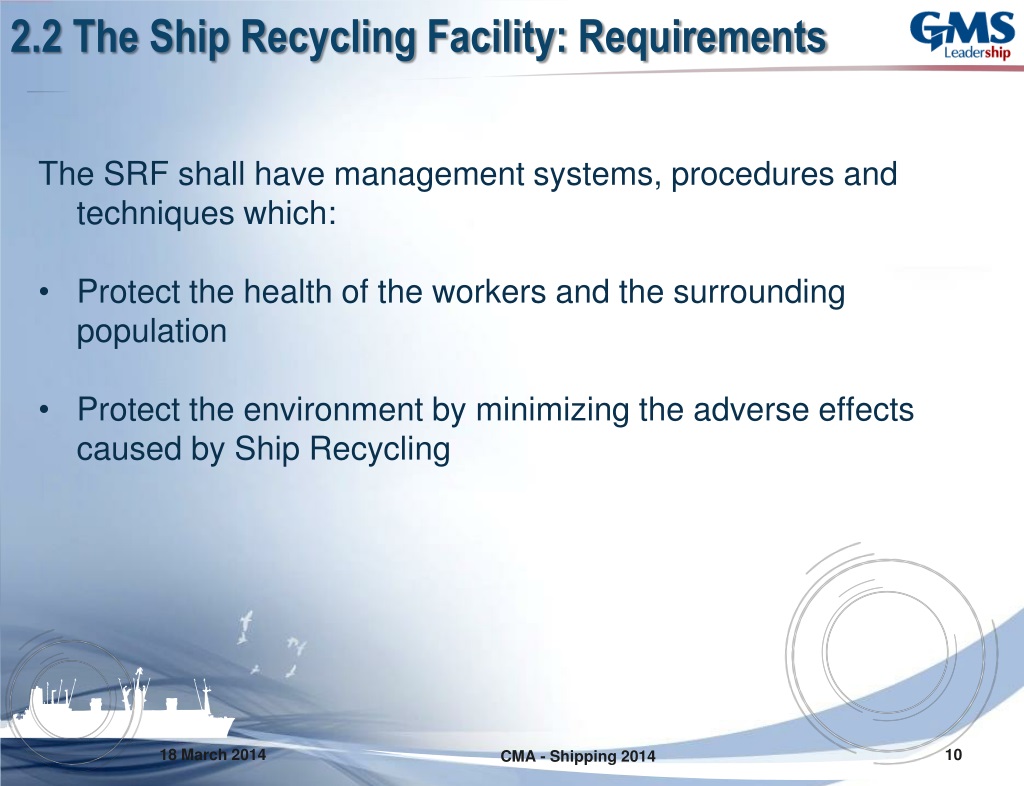 2.2 The Ship Recycling Facility: Requirements

GMS Leadership

The SRF shall have management systems, procedures and techniques which:

• Protect the health of the workers and the surrounding population

• Protect the environment by minimizing the adverse effects caused by Ship Recycling

18 March 2014

CMA - Shipping 2014

10